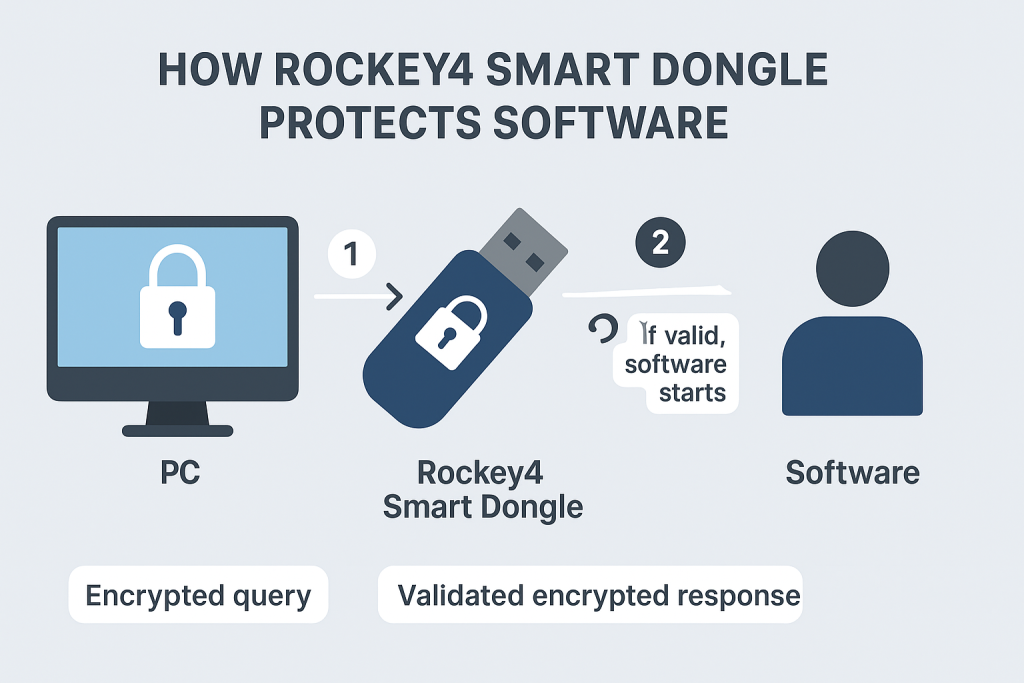 HOW ROCKEY4 SMART DONGLE PROTECTS SOFTWARE

1

2

If valid, software starts

PC

Rockey4 Smart Dongle

Software

Encrypted query

Validated encrypted response